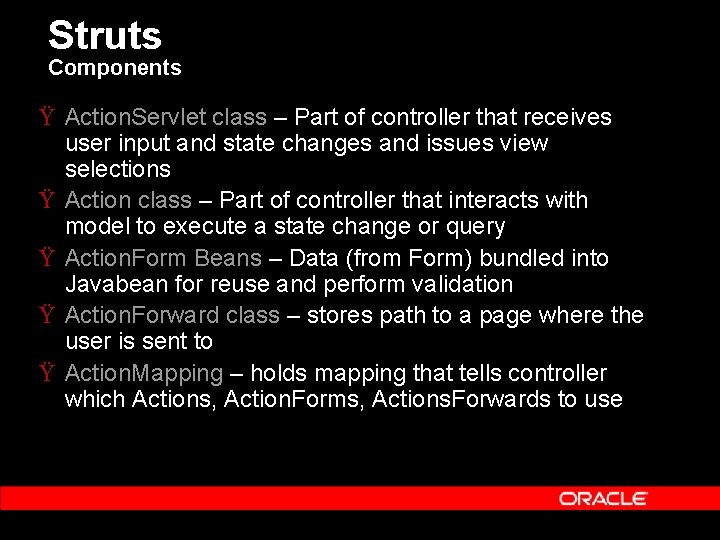 Struts
Components

Ÿ ActionServlet class – Part of controller that receives user input and state changes and issues view selections

Ÿ Action class – Part of controller that interacts with model to execute a state change or query

Ÿ ActionForm Beans – Data (from Form) bundled into Javabean for reuse and perform validation

Ÿ ActionForward class – stores path to a page where the user is sent to

Ÿ ActionMapping – holds mapping that tells controller which Actions, ActionForms, ActionsForwards to use

ORACLE